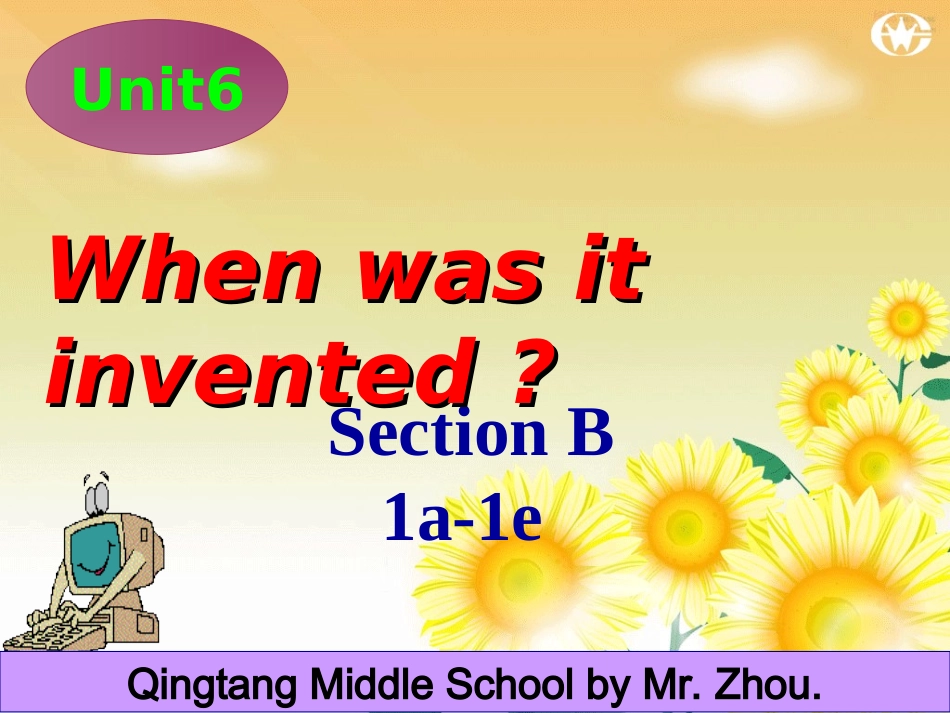 Unit6

When was it invented ?

Section B
1a-1e

Qingtang Middle School by Mr. Zhou.